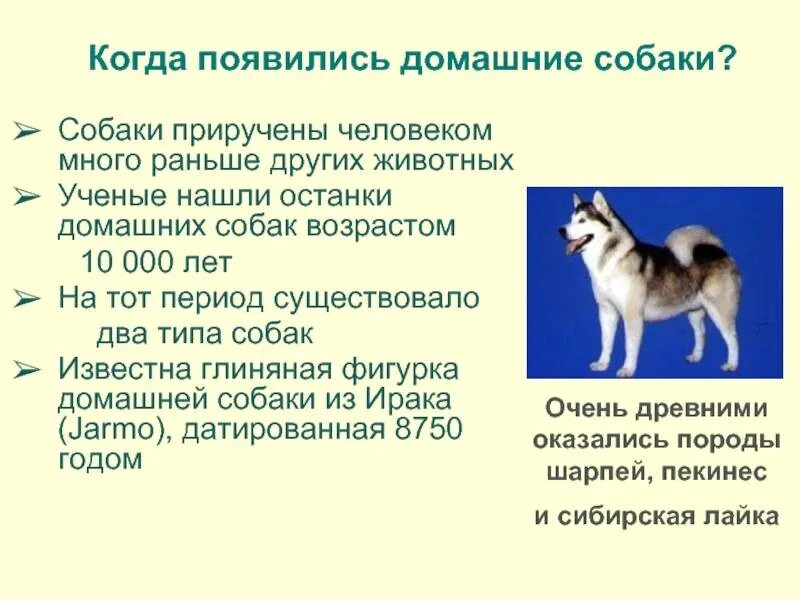 Когда появились домашние собаки?

➢ Собаки приручены человеком много раньше других животных

➢ Ученые нашли останки домашних собак возрастом 10 000 лет

➢ На тот период существовало два типа собак

➢ Известна глиняная фигурка домашней собаки из Ирака (Jarmo), датированная 8750 годом

Очень древними оказались породы шарпей, пекинес

и сибирская лайка